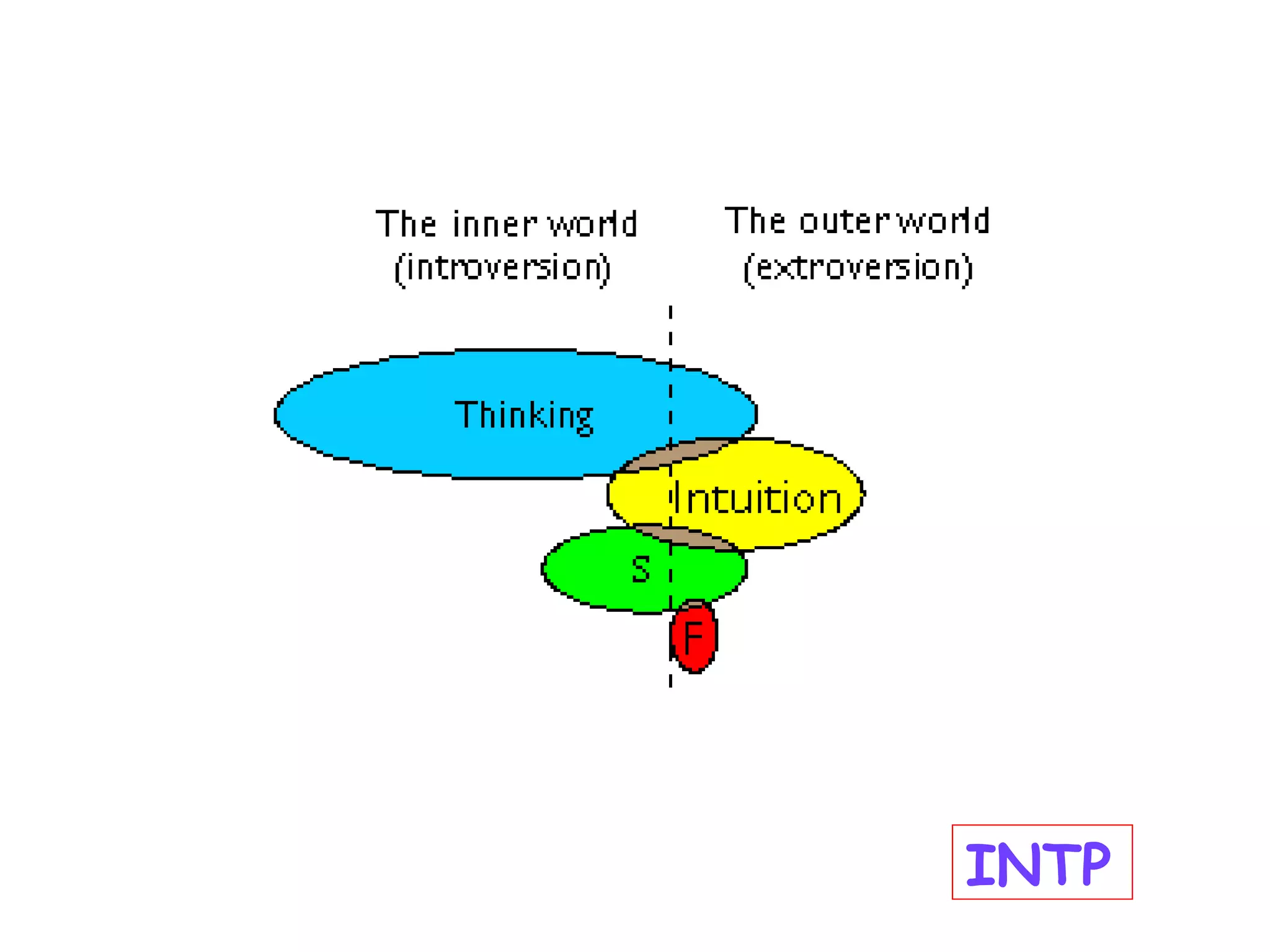 The inner world
(introversion)

The outer world
(extroversion)

Thinking

Intuition

S

F

INTP